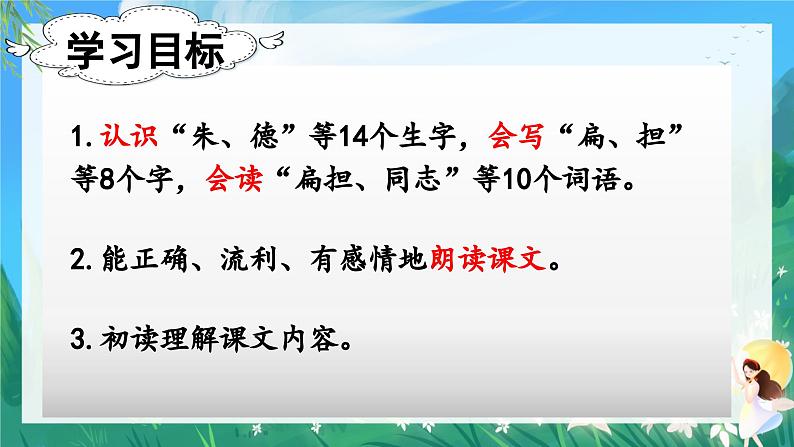 学习目标

1. 认识“朱、德”等14个生字，会写“扁、担”等8个字，会读“扁担、同志”等10个词语。

2. 能正确、流利、有感情地朗读课文。

3. 初读理解课文内容。